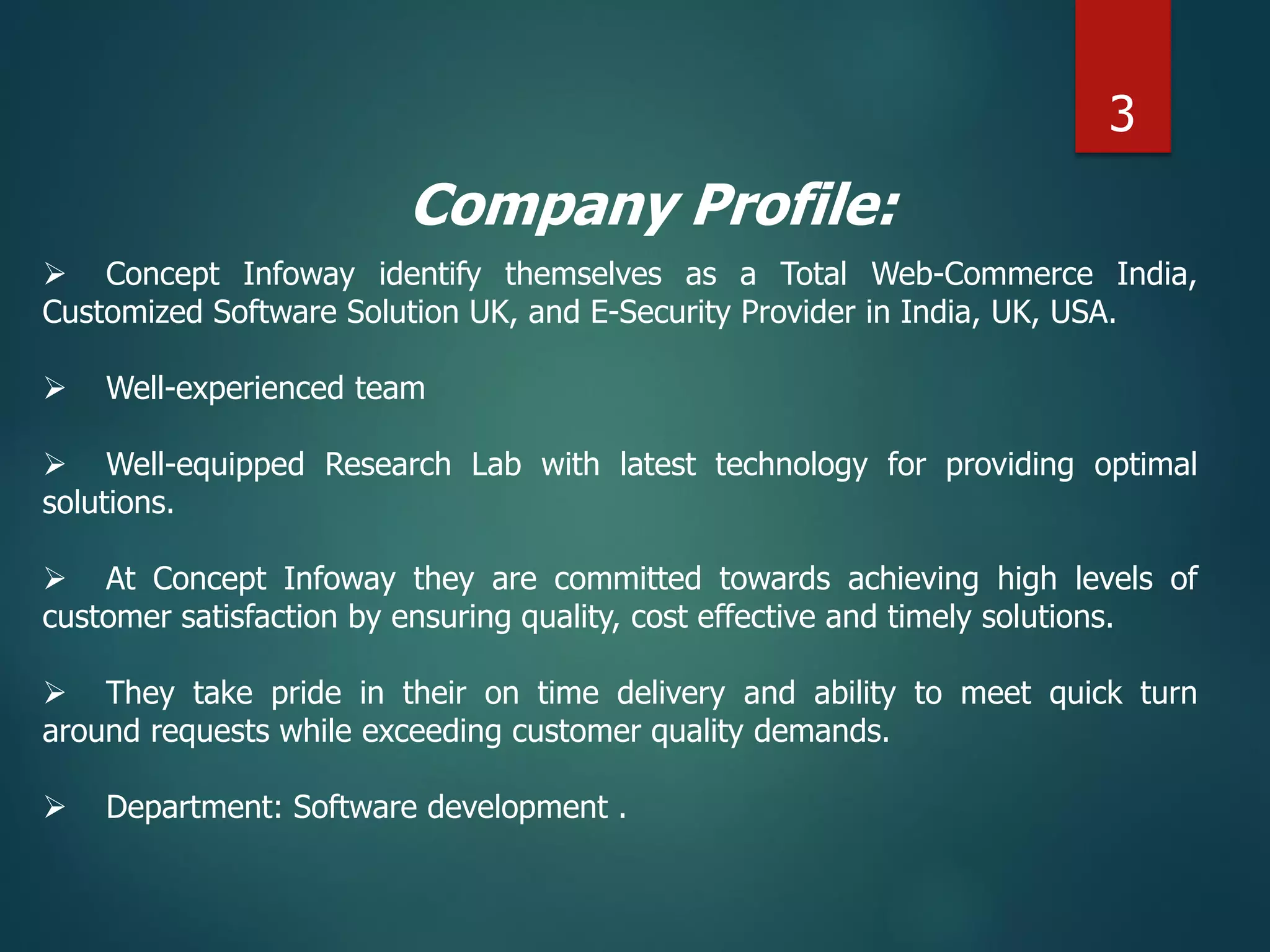 3

Company Profile:

➢ Concept Infoway identify themselves as a Total Web-Commerce India, Customized Software Solution UK, and E-Security Provider in India, UK, USA.

➢ Well-experienced team

➢ Well-equipped Research Lab with latest technology for providing optimal solutions.

➢ At Concept Infoway they are committed towards achieving high levels of customer satisfaction by ensuring quality, cost effective and timely solutions.

➢ They take pride in their on time delivery and ability to meet quick turn around requests while exceeding customer quality demands.

➢ Department: Software development .